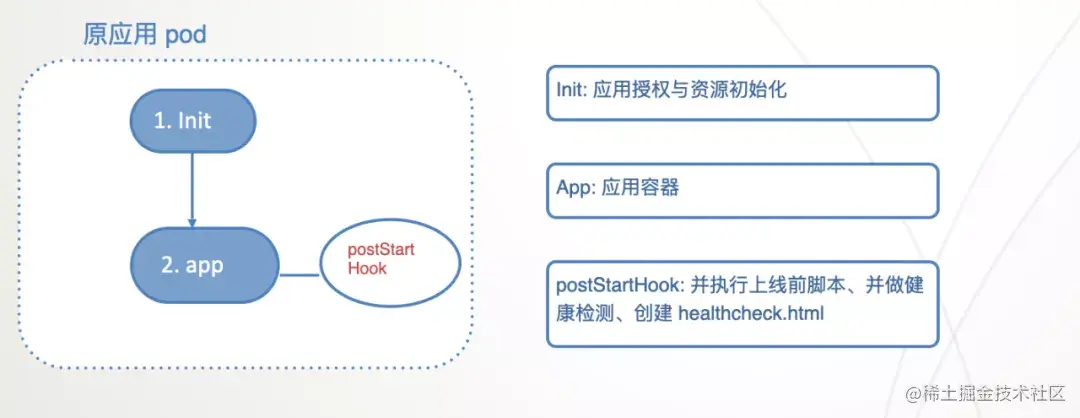 原应用 pod

1. Init

2. app

postStart Hook

Init: 应用授权与资源初始化

App: 应用容器

postStartHook: 并执行上线前脚本、并做健康检测、创建 healthcheck.html

@稀土掘金技术社区